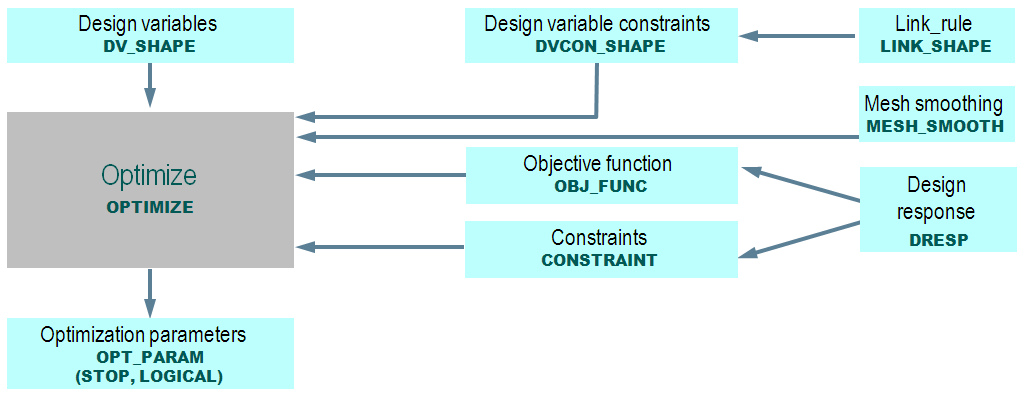 Design variables
DV_SHAPE

Design variable constraints
DVCON_SHAPE

Link_rule
LINK_SHAPE

Mesh smoothing
MESH_SMOOTH

Optimize
OPTIMIZE

Objective function
OBJ_FUNC

Design response
DRESP

Constraints
CONSTRAINT

Optimization parameters
OPT_PARAM
(STOP, LOGICAL)